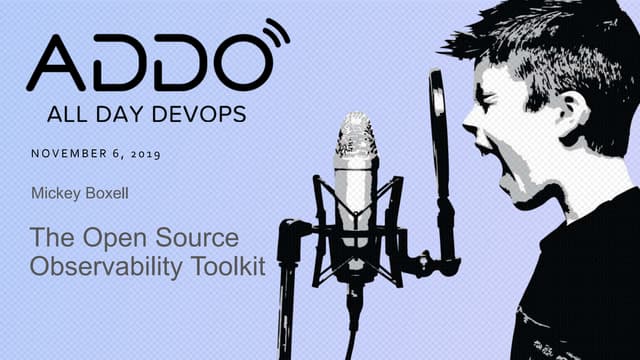 ADDO
ALL DAY DEVOPS

NOVEMBER 6, 2019

Mickey Boxell

The Open Source Observability Toolkit